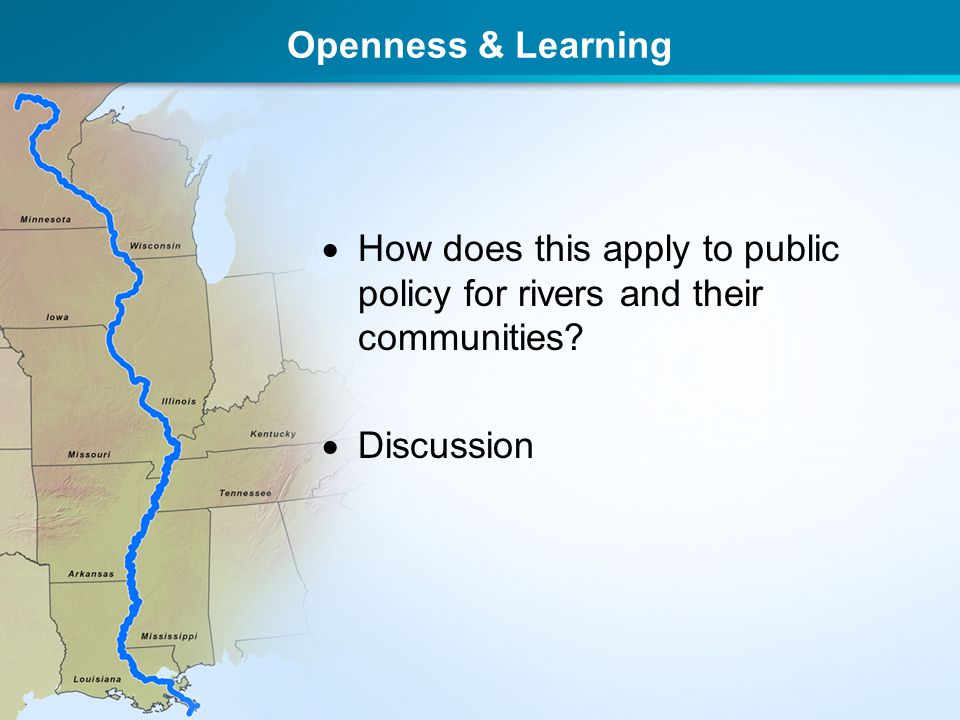 Openness & Learning

Minnesota
Wisconsin
Iowa
Illinois
Kentucky
Missouri
Tennessee
Arkansas
Mississippi
Louisiana

• How does this apply to public policy for rivers and their communities?

• Discussion